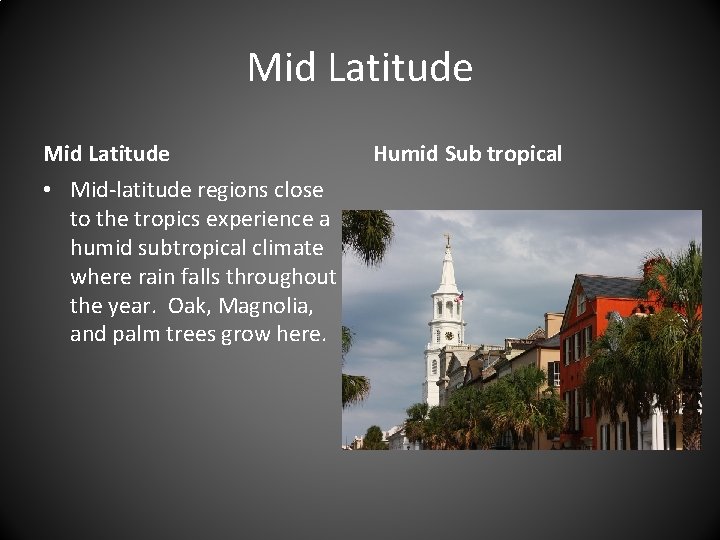 Mid Latitude

Mid Latitude

• Mid-latitude regions close to the tropics experience a humid subtropical climate where rain falls throughout the year. Oak, Magnolia, and palm trees grow here.

Humid Sub tropical